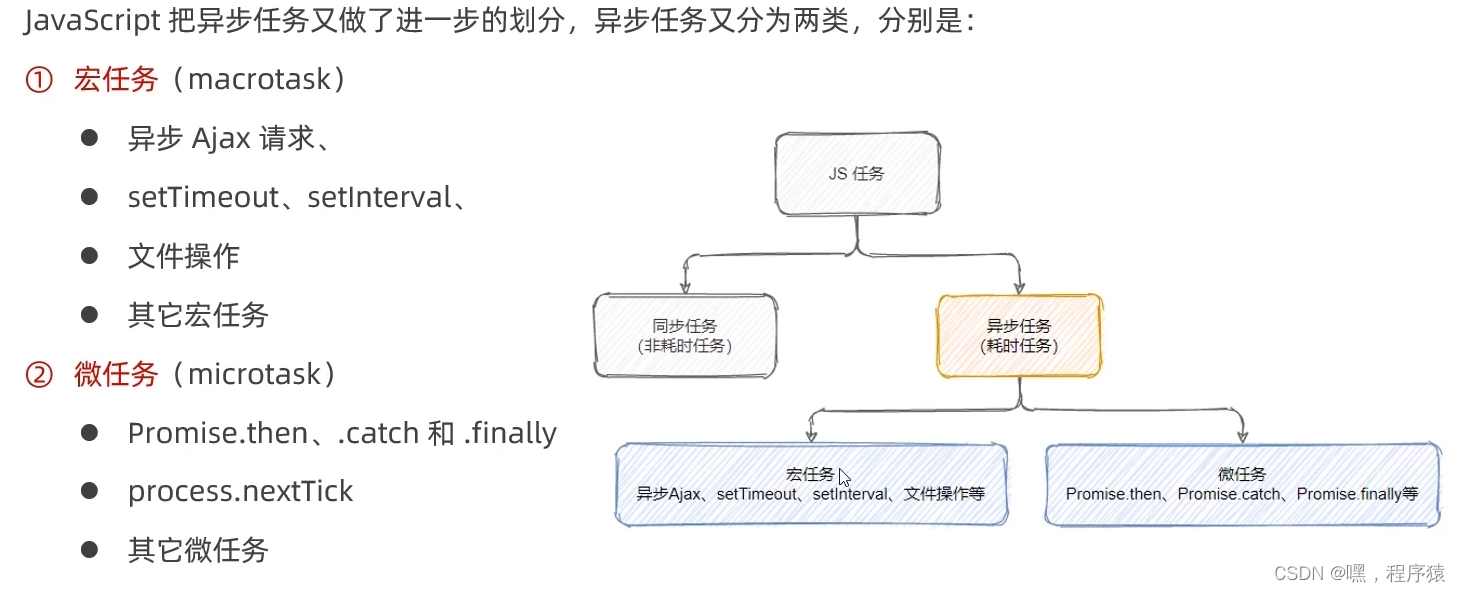 JavaScript 把异步任务又做了进一步的划分，异步任务又分为两类，分别是：

① 宏任务（macrotask）

● 异步 Ajax 请求、

● setTimeout、setInterval、

● 文件操作

● 其它宏任务

② 微任务（microtask）

● Promise.then、.catch 和 .finally

● process.nextTick

● 其它微任务

JS 任务

同步任务
(非耗时任务)

异步任务
(耗时任务)

宏任务
异步Ajax、setTimeout、setInterval、文件操作等

微任务
Promise.then、Promise.catch、Promise.finally等

CSDN @嘿，程序猿